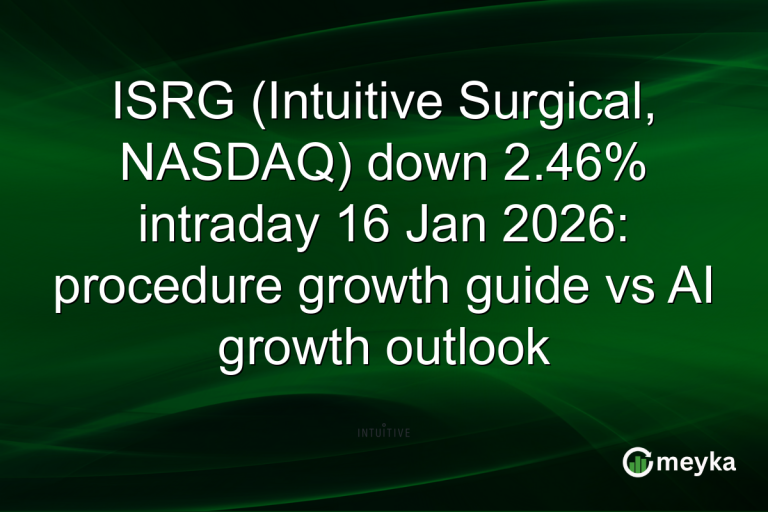 ISRG (Intuitive Surgical, NASDAQ) down 2.46% intraday 16 Jan 2026: procedure growth guide vs AI growth outlook

INTUITIVE

meyka